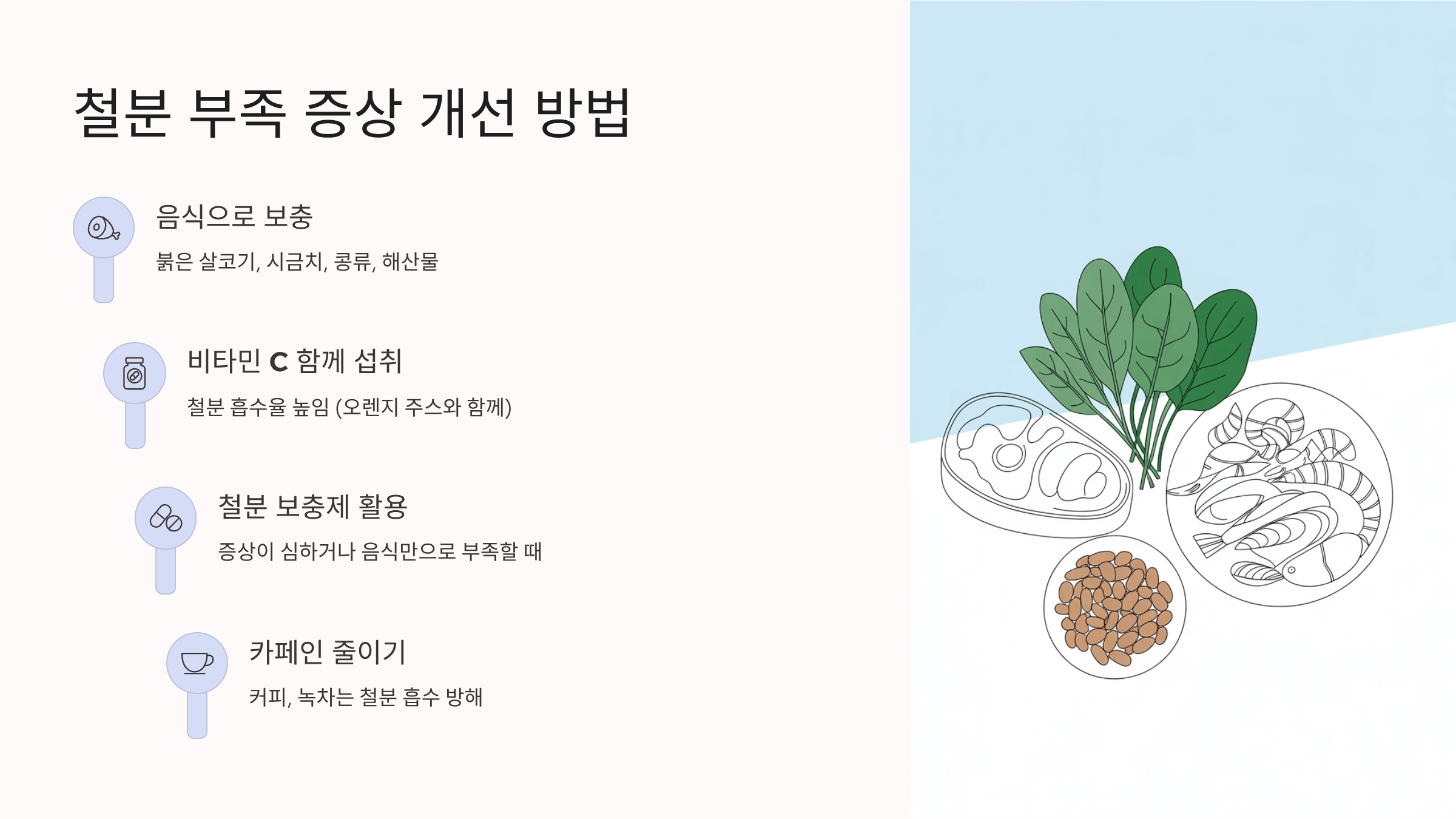 철분 부족 증상 개선 방법

음식으로 보충

붉은 살코기, 시금치, 콩류, 해산물

비타민 C 함께 섭취

철분 흡수율 높임 (오렌지 주스와 함께)

철분 보충제 활용

증상이 심하거나 음식만으로 부족할 때

카페인 줄이기

커피, 녹차는 철분 흡수 방해